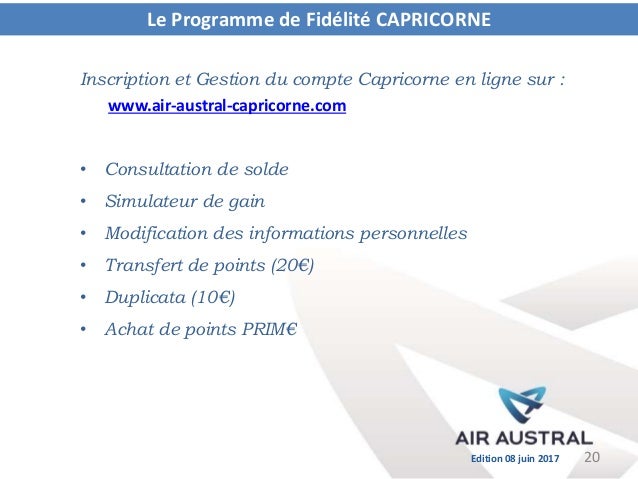 Le Programme de Fidélité CAPRICORNE

Inscription et Gestion du compte Capricorne en ligne sur :
www.air-austral-capricorne.com

• Consultation de solde
• Simulateur de gain
• Modification des informations personnelles
• Transfert de points (20€)
• Duplicata (10€)
• Achat de points PRIM€

AIR AUSTRAL

Edition 08 juin 2017 20